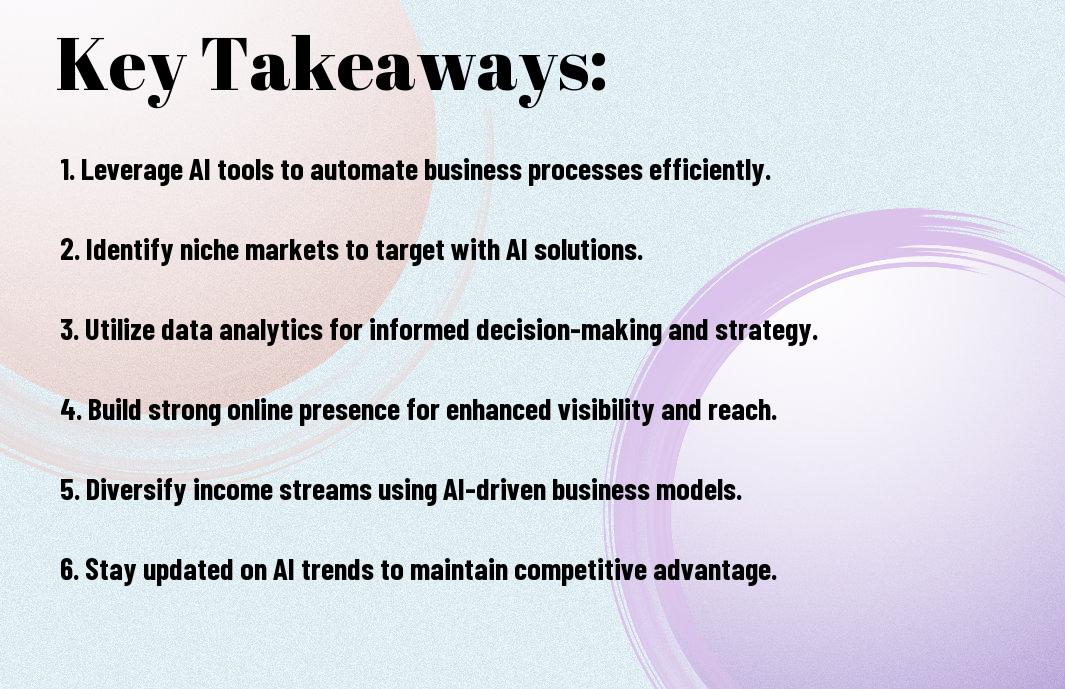 Key Takeaways:

1. Leverage AI tools to automate business processes efficiently.

2. Identify niche markets to target with AI solutions.

3. Utilize data analytics for informed decision-making and strategy.

4. Build strong online presence for enhanced visibility and reach.

5. Diversify income streams using AI-driven business models.

6. Stay updated on AI trends to maintain competitive advantage.